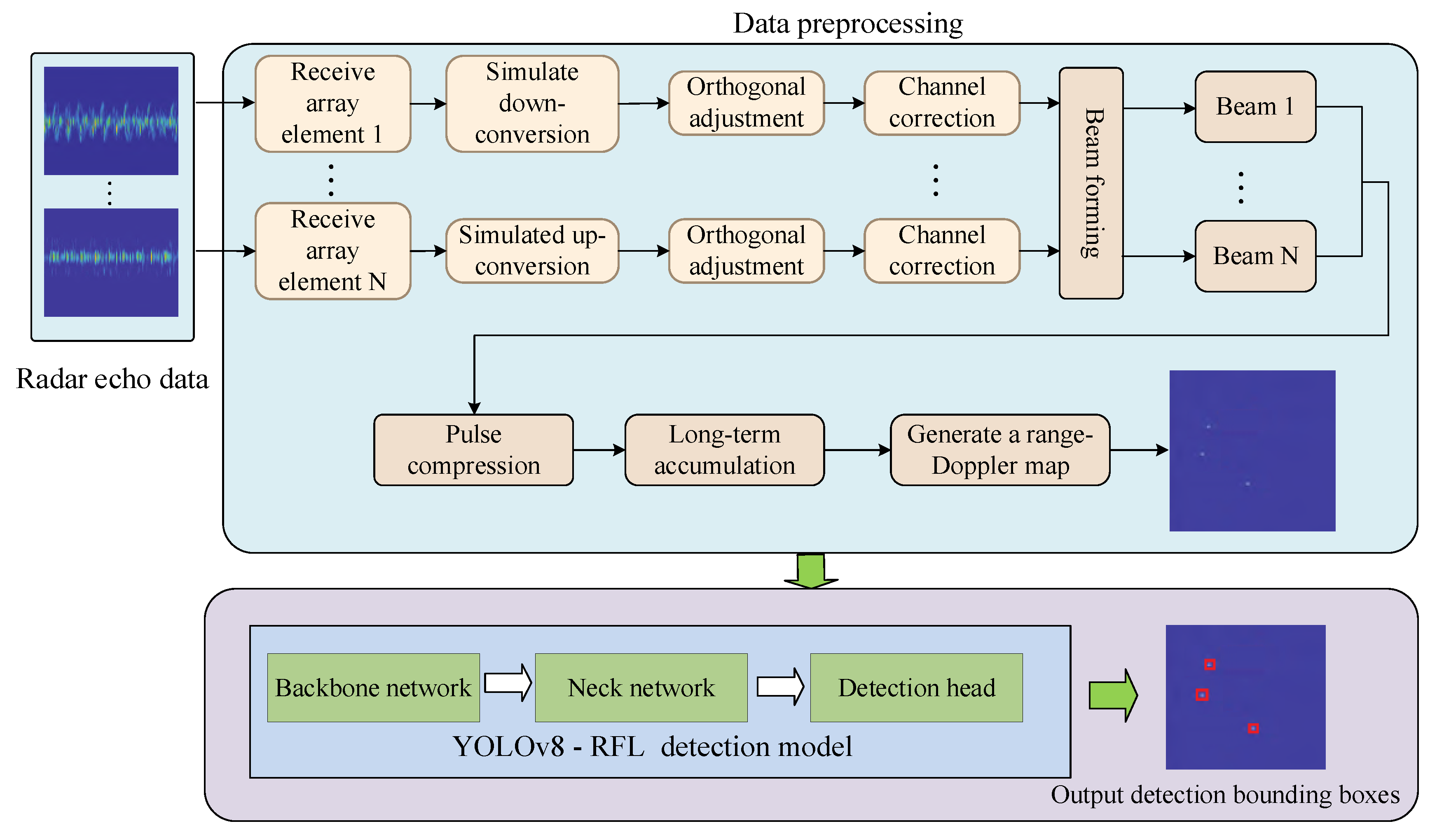 Data preprocessing

Radar echo data

Receive array element 1

Simulate down-conversion

Orthogonal adjustment

Channel correction

Receive array element N

Simulated up-conversion

Orthogonal adjustment

Channel correction

Beam forming

Beam 1

Beam N

Pulse compression

Long-term accumulation

Generate a range-Doppler map

Backbone network

Neck network

Detection head

YOLOv8 - RFL detection model

Output detection bounding boxes